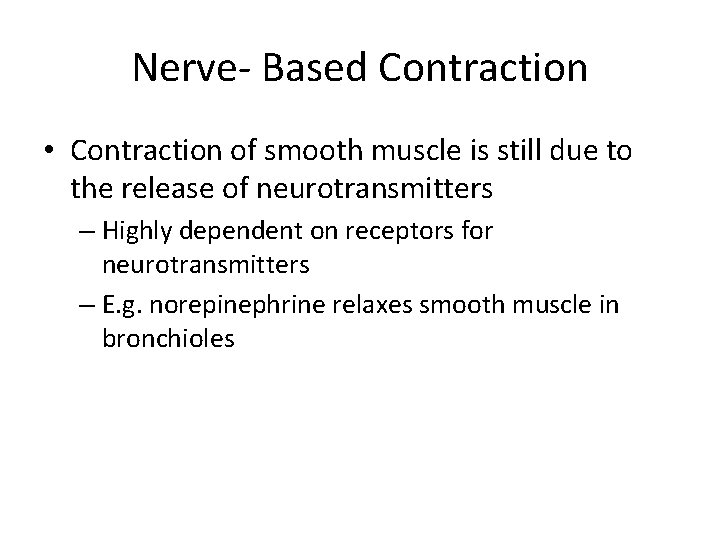 Nerve- Based Contraction

• Contraction of smooth muscle is still due to the release of neurotransmitters

– Highly dependent on receptors for neurotransmitters

– E.g. norepinephrine relaxes smooth muscle in bronchioles